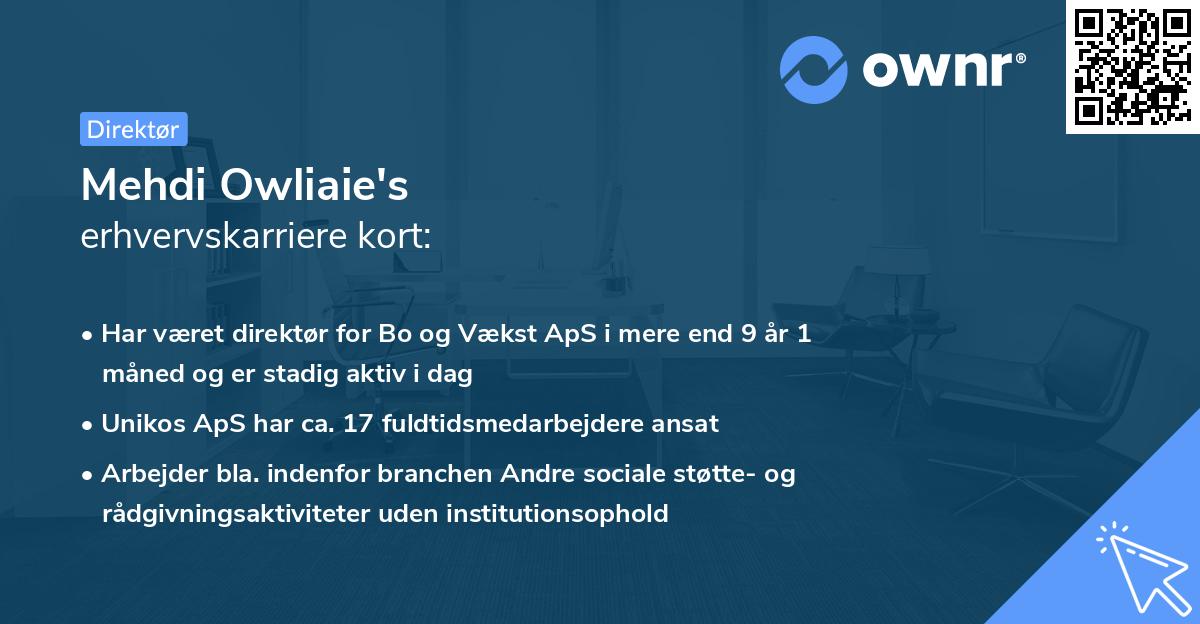 ownr®

Direktør

Mehdi Owliaie's
erhvervskarriere kort:

• Har været direktør for Bo og Vækst ApS i mere end 9 år 1 måned og er stadig aktiv i dag

• Unikos ApS har ca. 17 fuldtidsmedarbejdere ansat

• Arbejder bla. indenfor branchen Andre sociale støtte- og rådgivningsaktiviteter uden institutionsophold